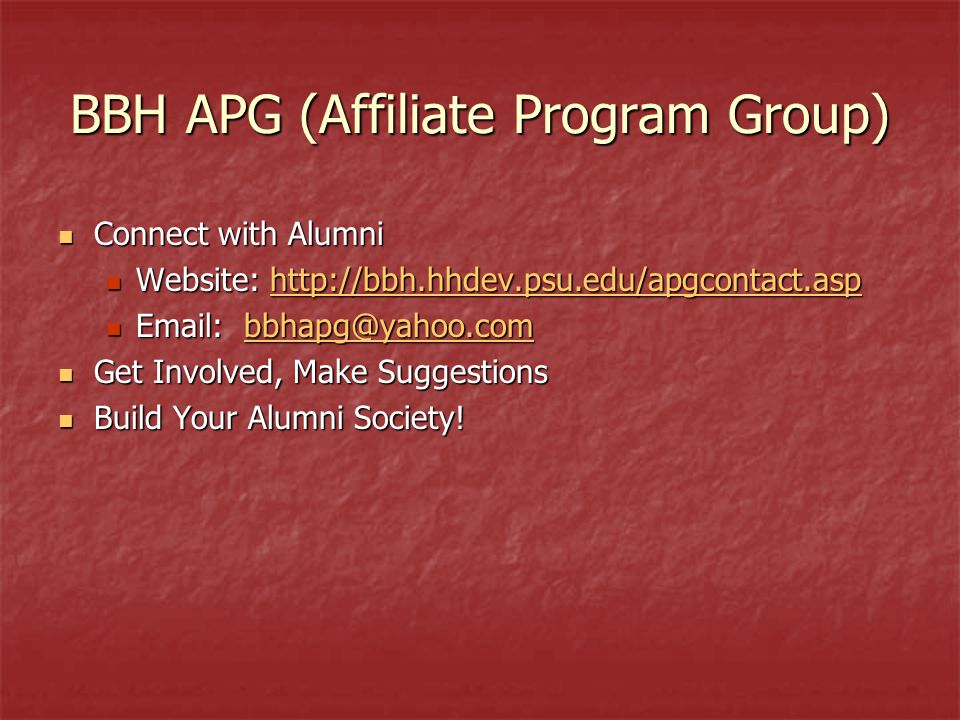 BBH APG (Affiliate Program Group)

- Connect with Alumni
  - Website: http://bbh.hhdev.psu.edu/apgcontact.asp
  - Email: bbhapg@yahoo.com
- Get Involved, Make Suggestions
- Build Your Alumni Society!